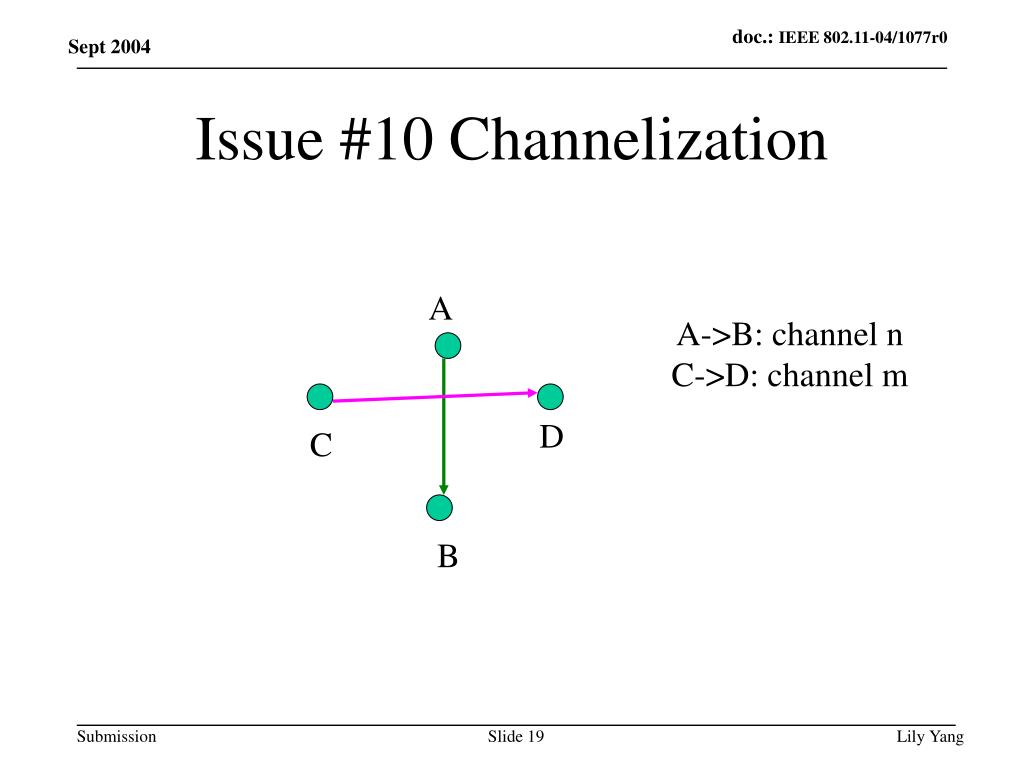 Sept 2004

doc.: IEEE 802.11-04/1077r0

Issue #10 Channelization

A

C

D

B

A->B: channel n
C->D: channel m

Submission

Slide 19

Lily Yang